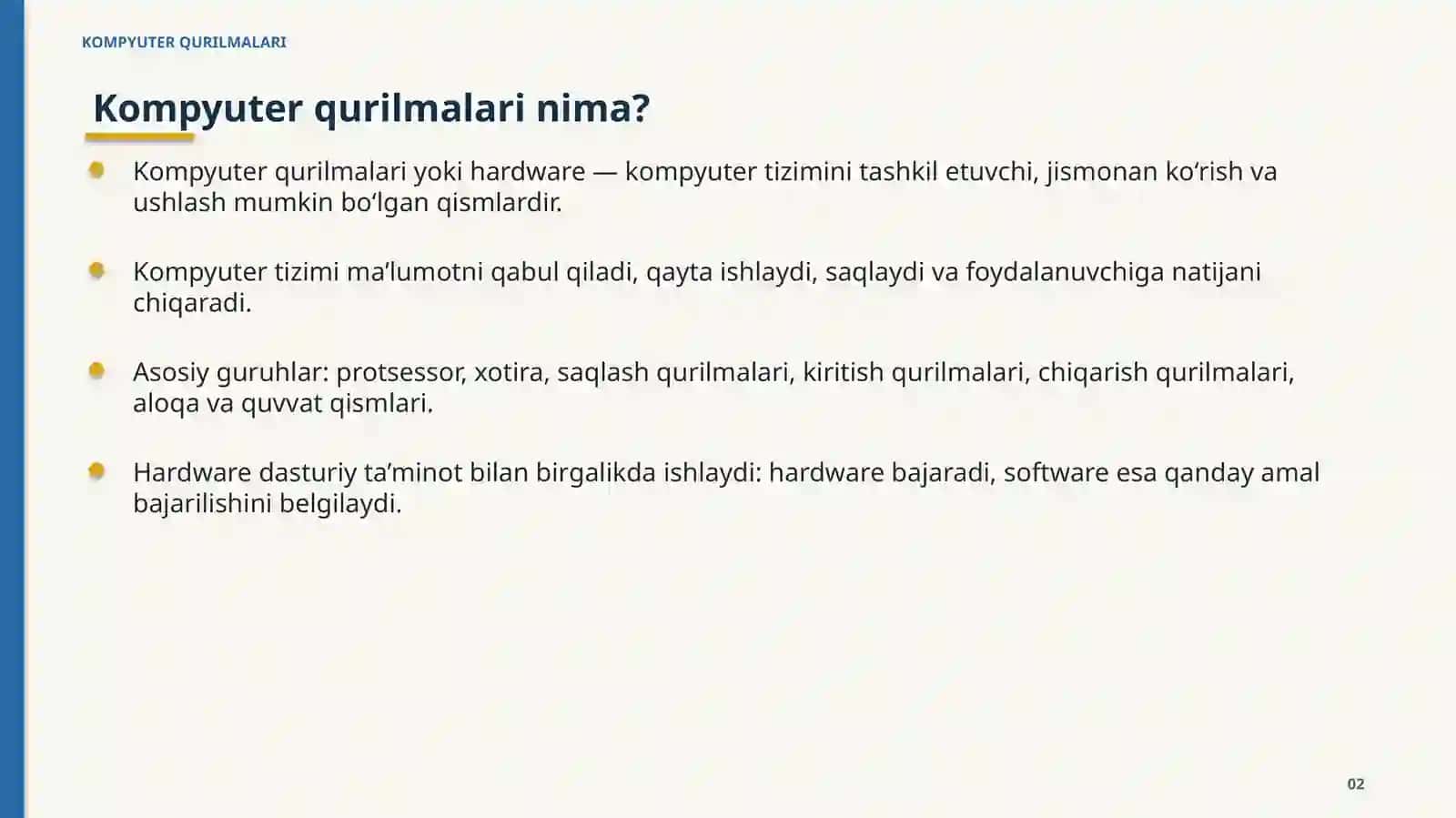 KOMPYUTER QURILMALARI

Kompyuter qurilmalari nima?

• Kompyuter qurilmalari yoki hardware — kompyuter tizimini tashkil etuvchi, jismonan ko'rish va ushlash mumkin bo'lgan qismlardir.

• Kompyuter tizimi ma'lumotni qabul qiladi, qayta ishlaydi, saqlaydi va foydalanuvchiga natijani chiqaradi.

• Asosiy guruhlar: protsessor, xotira, saqlash qurilmalari, kiritish qurilmalari, chiqarish qurilmalari, aloqa va quvvat qismlari.

• Hardware dasturiy ta'minot bilan birgalikda ishlaydi: hardware bajaradi, software esa qanday amal bajarilishini belgilaydi.

02